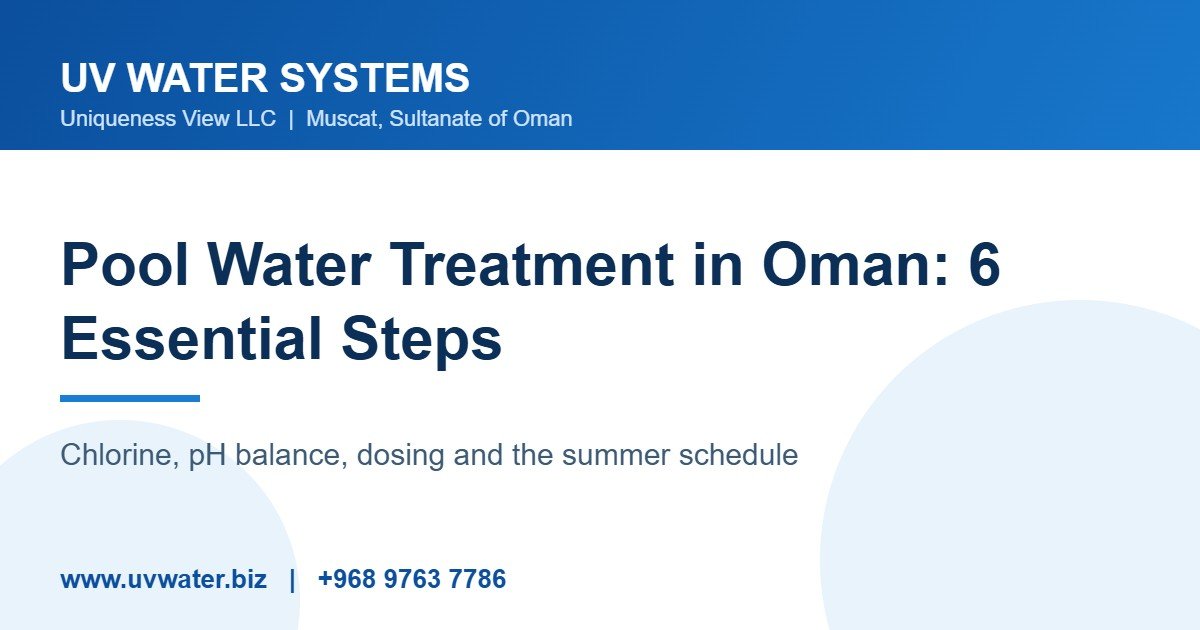 UV WATER SYSTEMS
Uniqueness View LLC | Muscat, Sultanate of Oman

Pool Water Treatment in Oman: 6 Essential Steps

Chlorine, pH balance, dosing and the summer schedule

www.uvwater.biz | +968 9763 7786